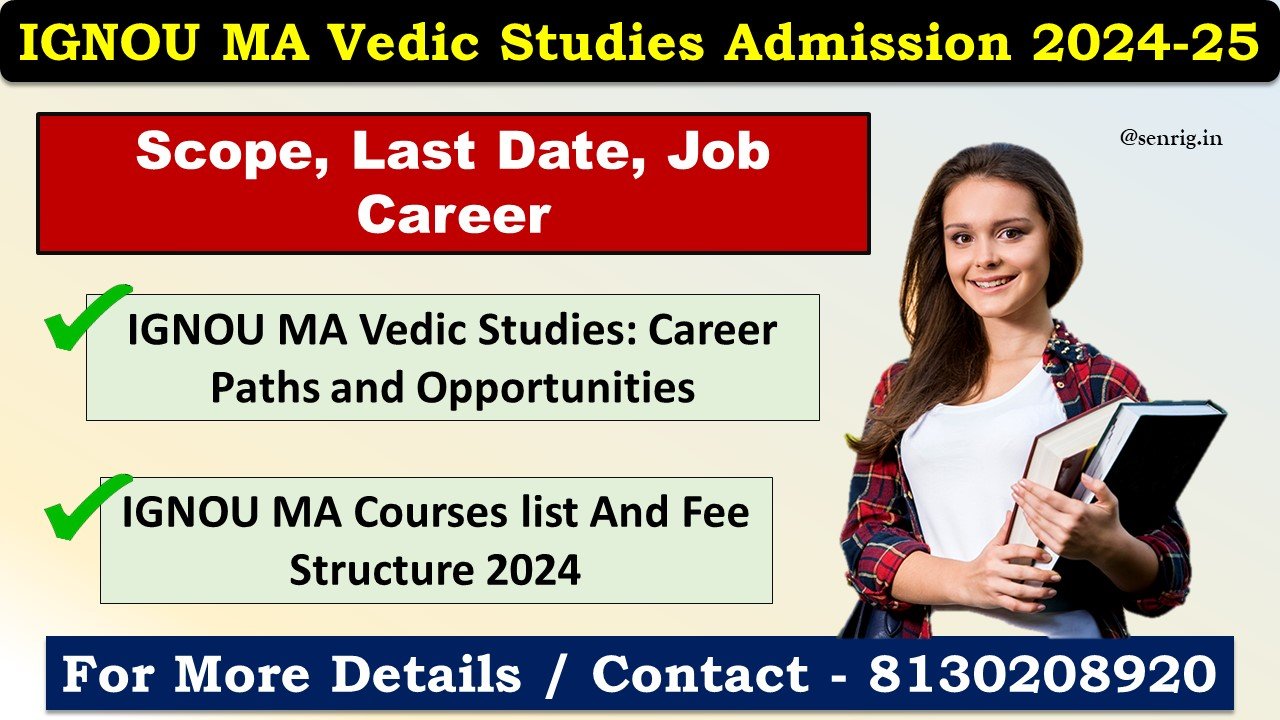 IGNOU MA Vedic Studies Admission 2024-25

Scope, Last Date, Job Career

@senrig.in

IGNOU MA Vedic Studies: Career Paths and Opportunities

IGNOU MA Courses list And Fee Structure 2024

For More Details / Contact - 8130208920